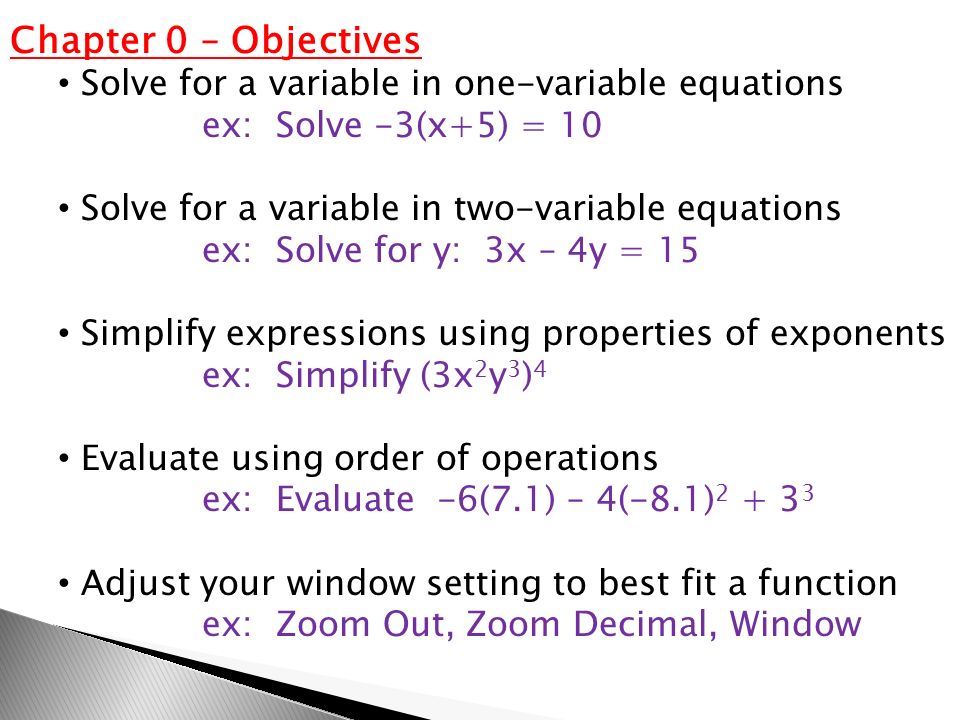 Chapter 0 – Objectives

• Solve for a variable in one-variable equations
ex: Solve $-3(x+5) = 10$

• Solve for a variable in two-variable equations
ex: Solve for y: $3x - 4y = 15$

• Simplify expressions using properties of exponents
ex: Simplify $(3x^2y^3)^4$

• Evaluate using order of operations
ex: Evaluate $-6(7.1) - 4(-8.1)^2 + 3^3$

• Adjust your window setting to best fit a function
ex: Zoom Out, Zoom Decimal, Window